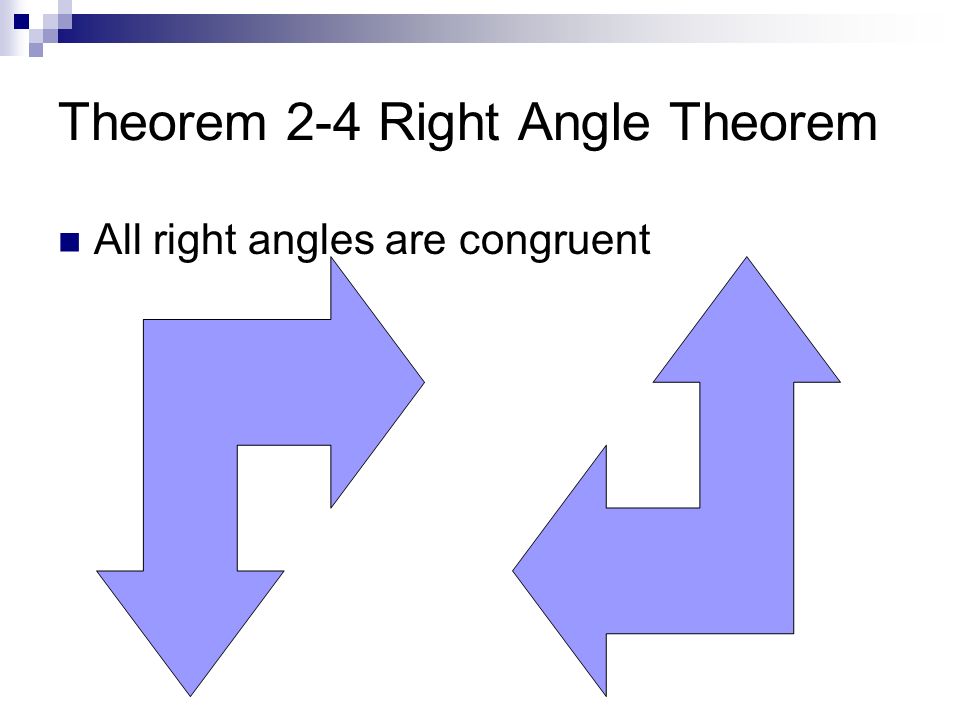 Theorem 2-4 Right Angle Theorem

All right angles are congruent